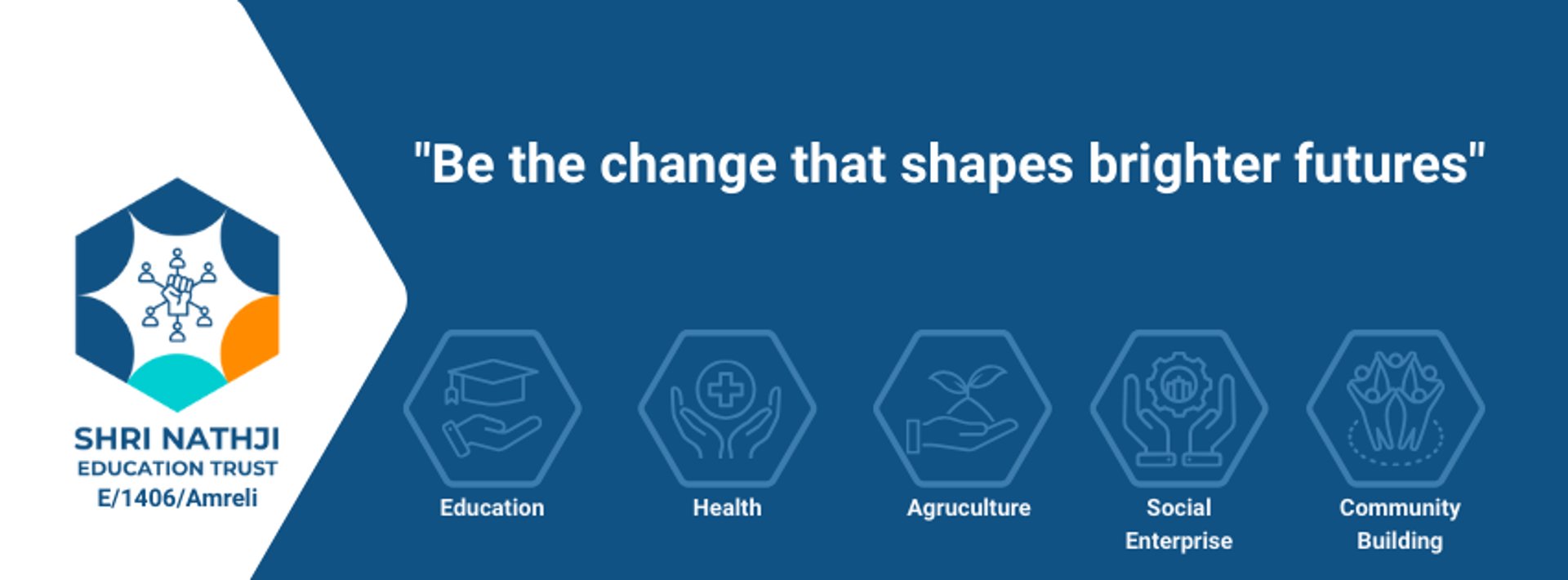 SHRI NATHJI
EDUCATION TRUST
E/1406/Amreli

"Be the change that shapes brighter futures"

Education

Health

Agruculture

Social Enterprise

Community Building